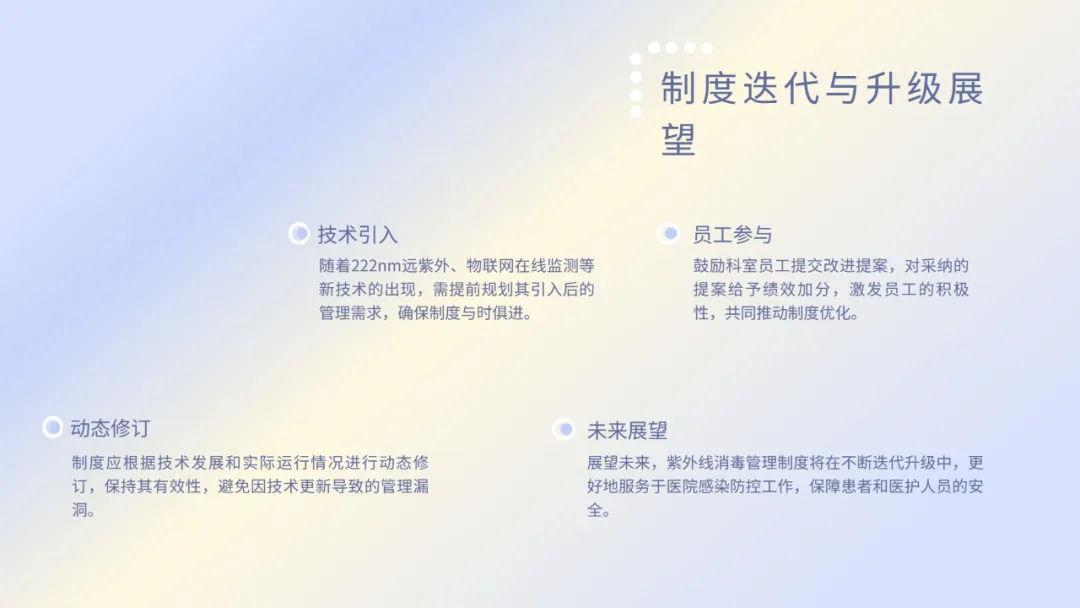 制度迭代与升级展望

技术引入

随着222nm远紫外、物联网在线监测等新技术的出现，需提前规划其引入后的管理需求，确保制度与时俱进。

员工参与

鼓励科室员工提交改进提案，对采纳的提案给予绩效加分，激发员工的积极性，共同推动制度优化。

动态修订

制度应根据技术发展和实际运行情况进行动态修订，保持其有效性，避免因技术更新导致的管理漏洞。

未来展望

展望未来，紫外线消毒管理制度将在不断迭代升级中，更好地服务于医院感染防控工作，保障患者和医护人员的安全。